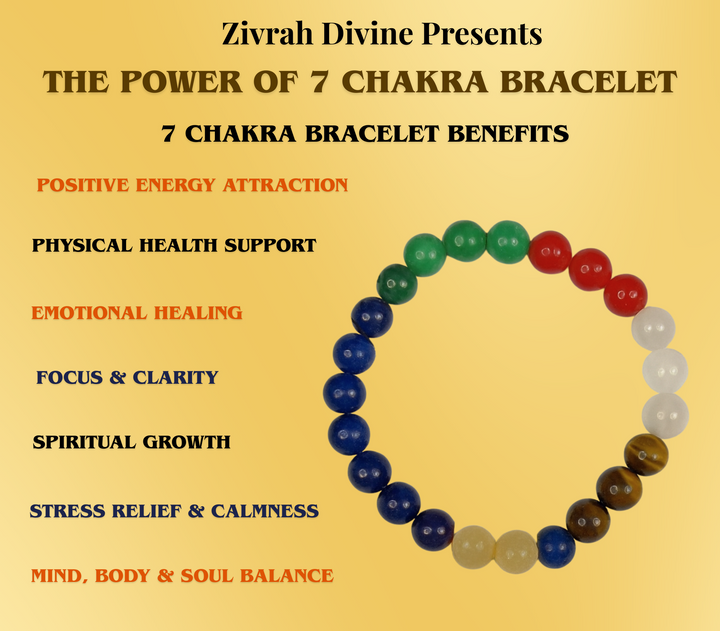 Zivrah Divine Presents

THE POWER OF 7 CHAKRA BRACELET

7 CHAKRA BRACELET BENEFITS

POSITIVE ENERGY ATTRACTION

PHYSICAL HEALTH SUPPORT

EMOTIONAL HEALING

FOCUS & CLARITY

SPIRITUAL GROWTH

STRESS RELIEF & CALMNESS

MIND, BODY & SOUL BALANCE